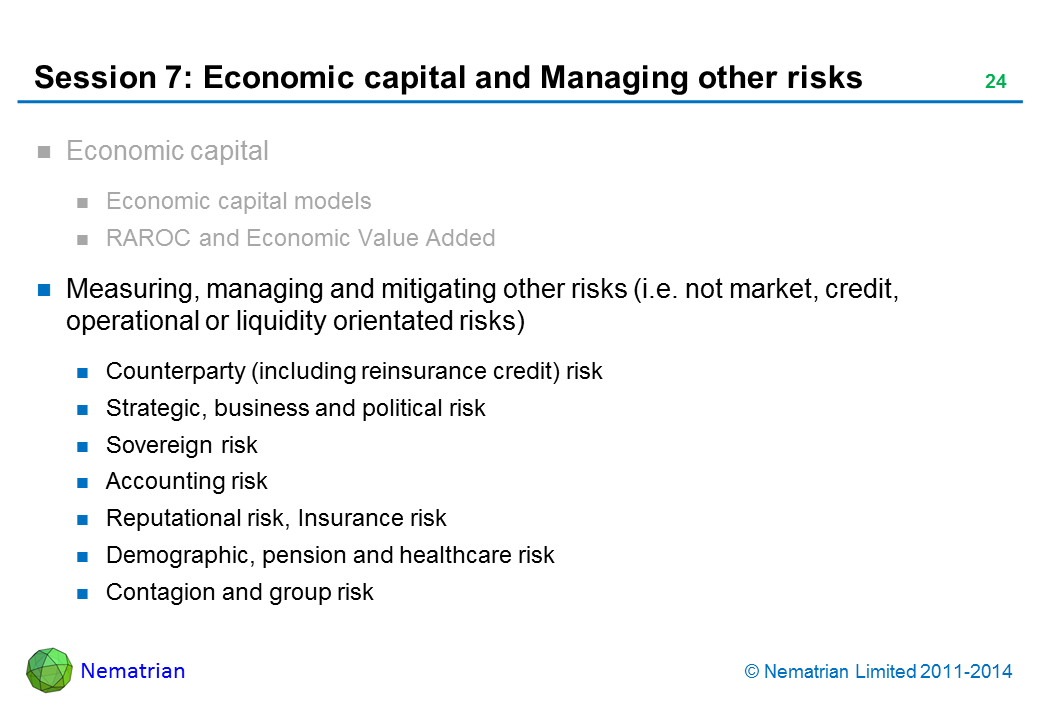 Session 7: Economic capital and Managing other risks

24

Economic capital

Economic capital models

RAROC and Economic Value Added

Measuring, managing and mitigating other risks (i.e. not market, credit, operational or liquidity orientated risks)

Counterparty (including reinsurance credit) risk

Strategic, business and political risk

Sovereign risk

Accounting risk

Reputational risk, Insurance risk

Demographic, pension and healthcare risk

Contagion and group risk

Nematrian

© Nematrian Limited 2011-2014